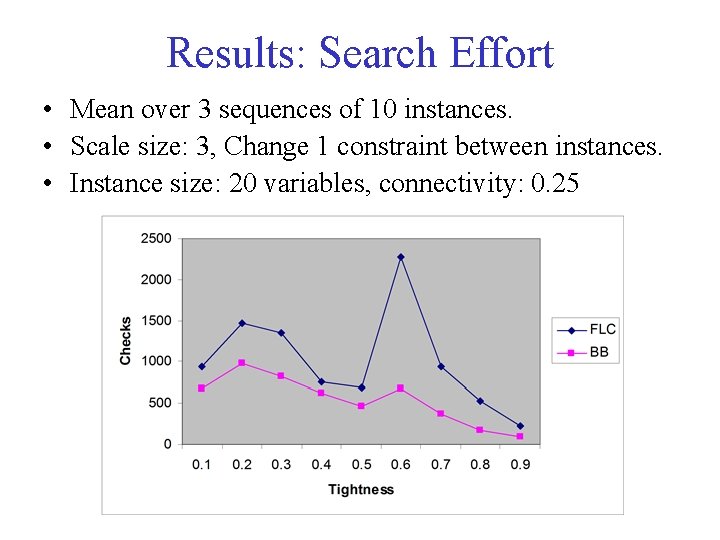 Results: Search Effort

• Mean over 3 sequences of 10 instances.
• Scale size: 3, Change 1 constraint between instances.
• Instance size: 20 variables, connectivity: 0.25

2500
2000
1500
1000
500
0
Checks
0.1 0.2 0.3 0.4 0.5 0.6 0.7 0.8 0.9
Tightness
FLC
BB